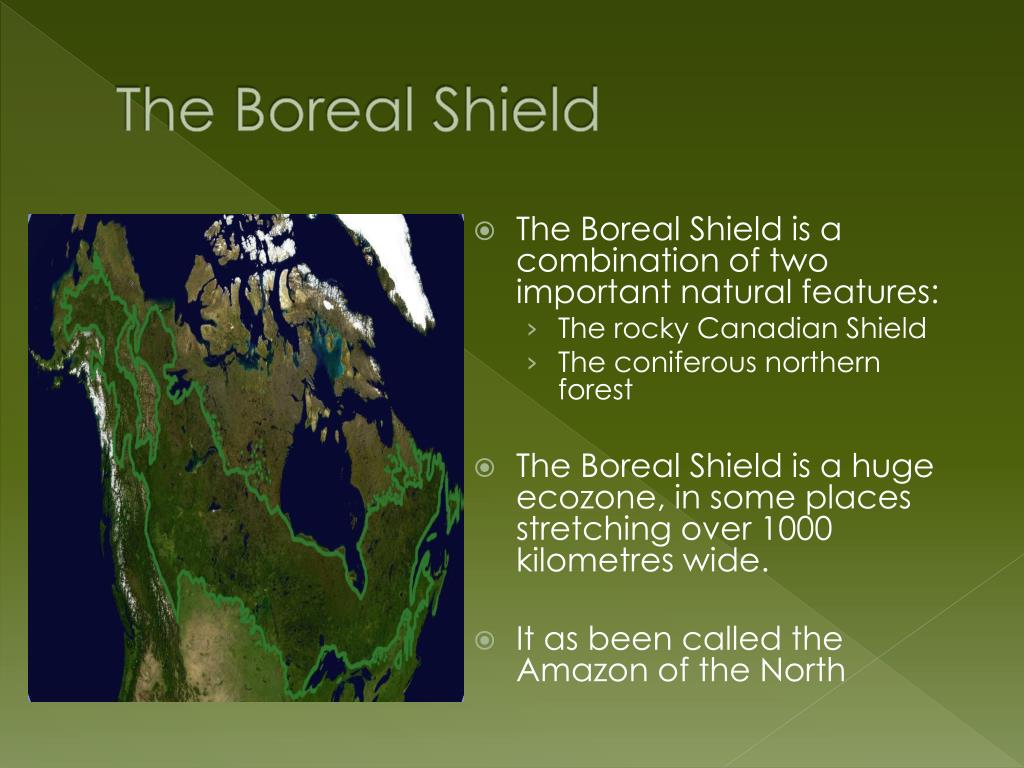 The Boreal Shield

The Boreal Shield is a combination of two important natural features:
› The rocky Canadian Shield
› The coniferous northern forest

The Boreal Shield is a huge ecozone, in some places stretching over 1000 kilometres wide.

It as been called the Amazon of the North